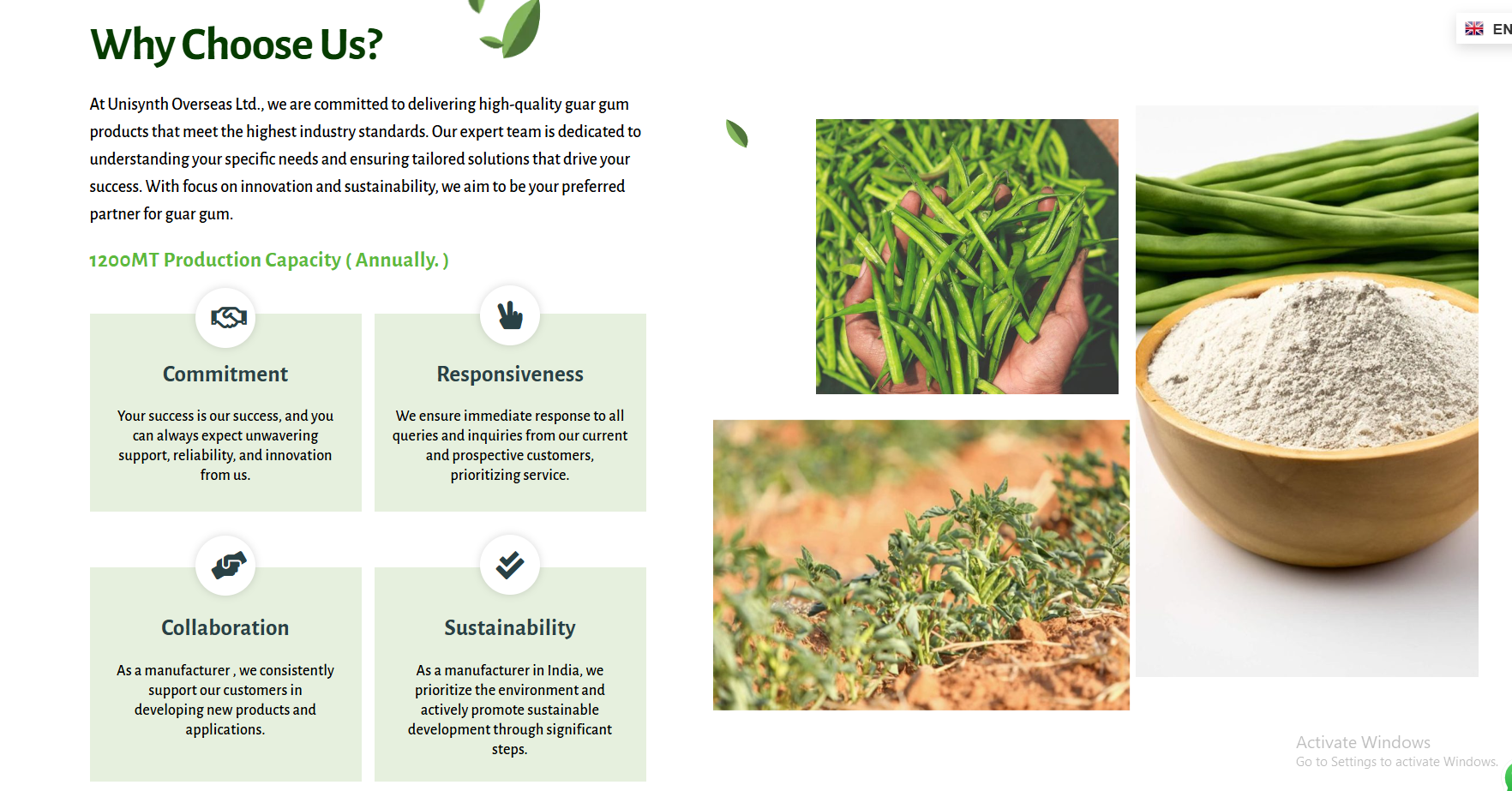 Why Choose Us?

EN

At Unisynth Overseas Ltd., we are committed to delivering high-quality guar gum products that meet the highest industry standards. Our expert team is dedicated to understanding your specific needs and ensuring tailored solutions that drive your success. With focus on innovation and sustainability, we aim to be your preferred partner for guar gum.

1200MT Production Capacity ( Annually. )

Commitment

Your success is our success, and you can always expect unwavering support, reliability, and innovation from us.

Responsiveness

We ensure immediate response to all queries and inquiries from our current and prospective customers, prioritizing service.

Collaboration

As a manufacturer , we consistently support our customers in developing new products and applications.

Sustainability

As a manufacturer in India, we prioritize the environment and actively promote sustainable development through significant steps.

Activate Windows
Go to Settings to activate Windows.